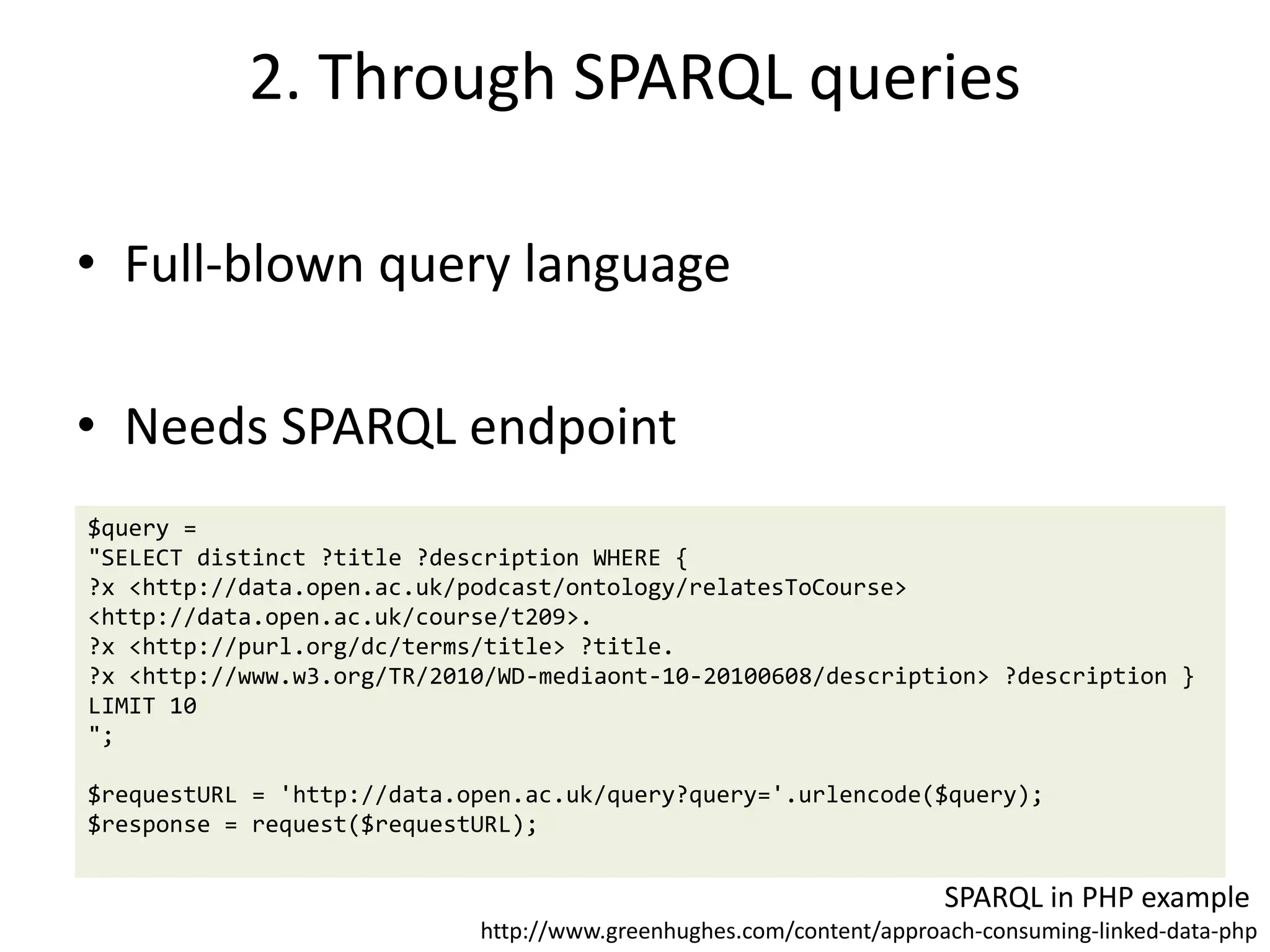 2. Through SPARQL queries

• Full-blown query language

• Needs SPARQL endpoint

$query =
"SELECT distinct ?title ?description WHERE {
?x <http://data.open.ac.uk/podcast/ontology/relatesToCourse>
<http://data.open.ac.uk/course/t209>.
?x <http://purl.org/dc/terms/title> ?title.
?x <http://www.w3.org/TR/2010/WD-mediaont-10-20100608/description> ?description }
LIMIT 10
";

$requestURL = 'http://data.open.ac.uk/query?query='.urlencode($query);
$response = request($requestURL);

SPARQL in PHP example
http://www.greenhughes.com/content/approach-consuming-linked-data-php